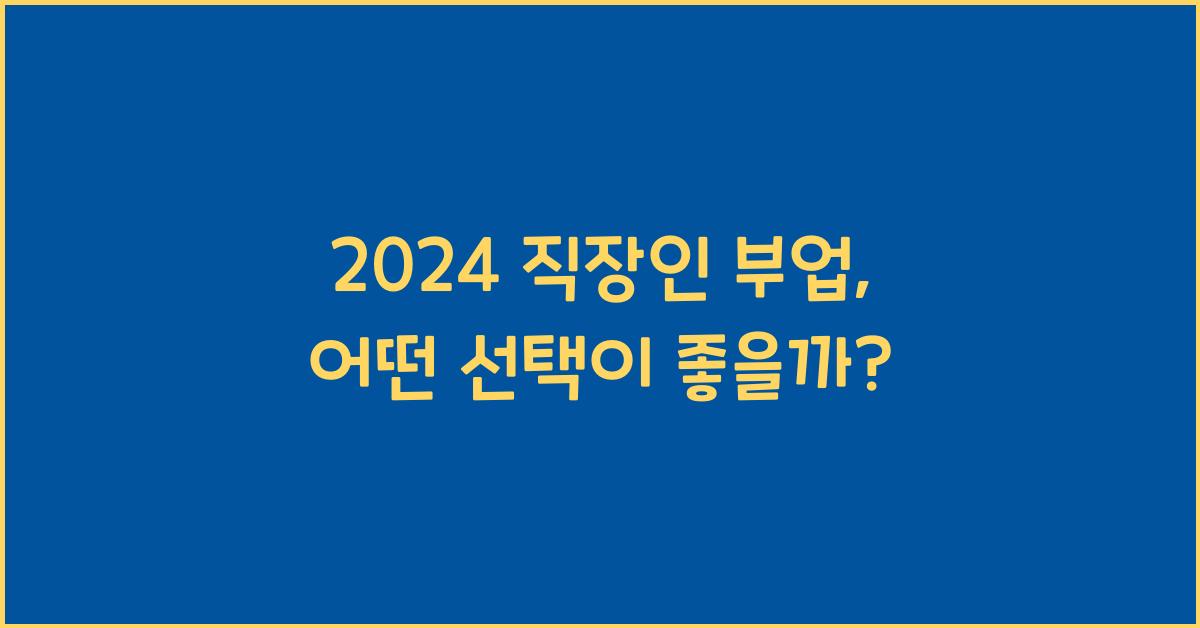 2024 직장인 부업,
어떤 선택이 좋을까?